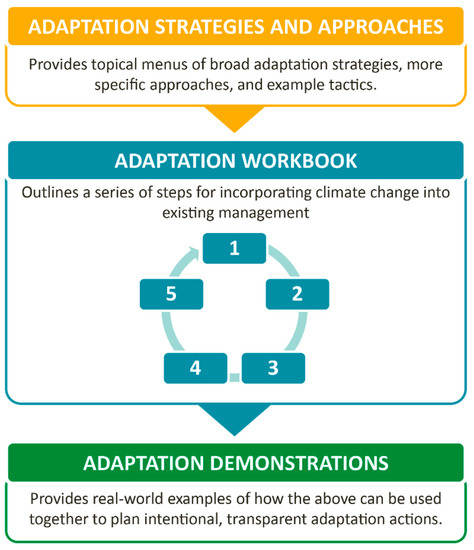 ADAPTATION STRATEGIES AND APPROACHES

Provides topical menus of broad adaptation strategies, more specific approaches, and example tactics.

ADAPTATION WORKBOOK

Outlines a series of steps for incorporating climate change into existing management

1

2

3

4

5

ADAPTATION DEMONSTRATIONS

Provides real-world examples of how the above can be used together to plan intentional, transparent adaptation actions.